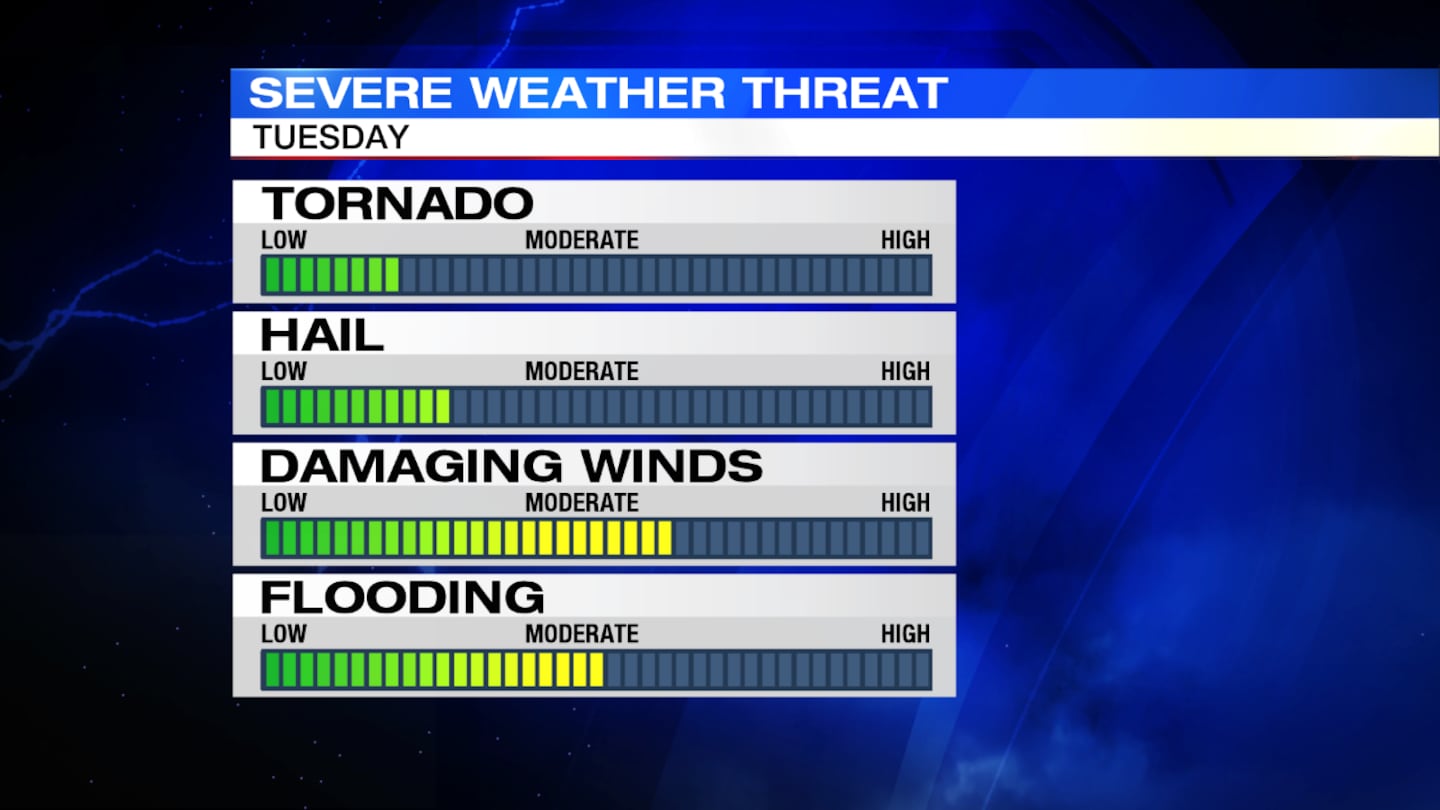 SEVERE WEATHER THREAT
TUESDAY

TORNADO
LOW MODERATE HIGH

HAIL
LOW MODERATE HIGH

DAMAGING WINDS
LOW MODERATE HIGH

FLOODING
LOW MODERATE HIGH